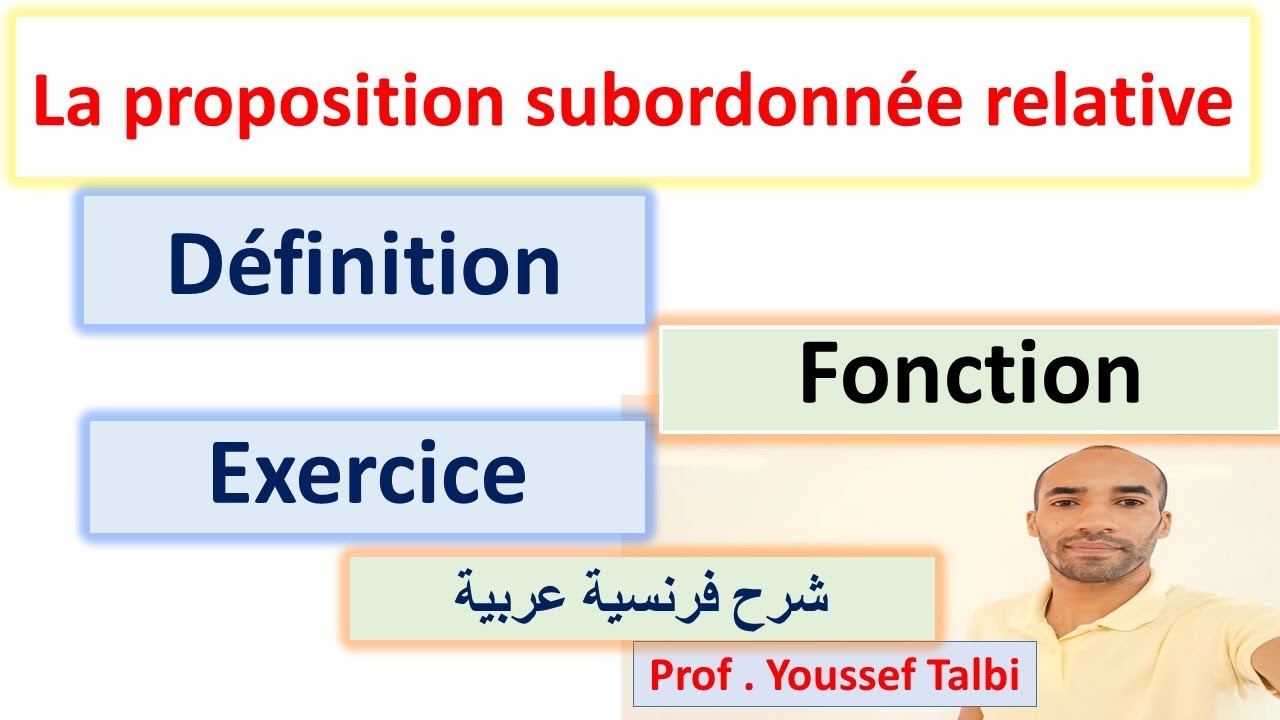 La proposition subordonnée relative

Définition

Fonction

Exercice

شرح فرنسية عربية

Prof . Youssef Talbi